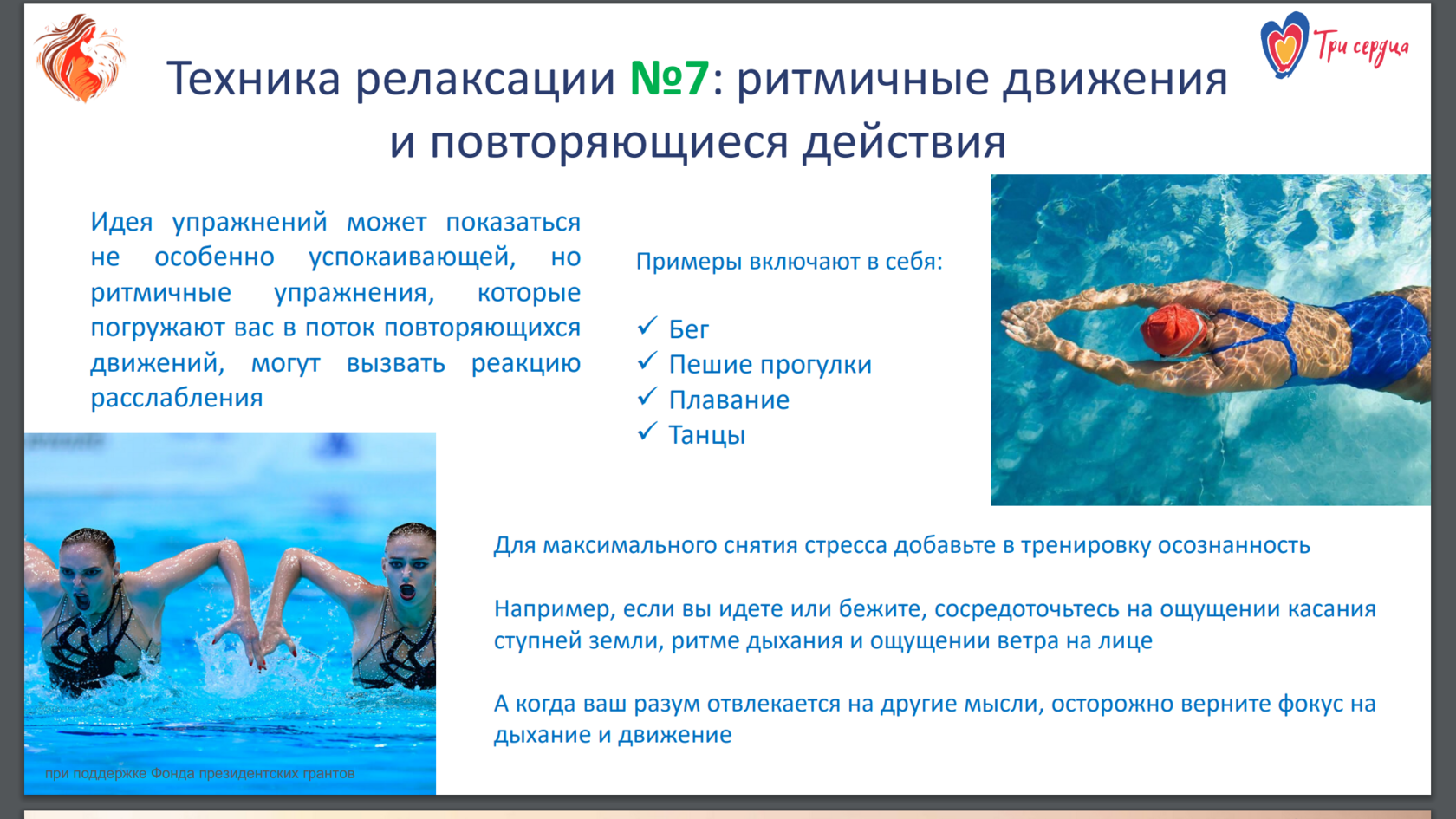 Три сердца

Техника релаксации №7: ритмичные движения и повторяющиеся действия

Идея упражнений может показаться не особенно успокаивающей, но ритмичные упражнения, которые погружают вас в поток повторяющихся движений, могут вызвать реакцию расслабления

Примеры включают в себя:

✓ Бег
✓ Пешие прогулки
✓ Плавание
✓ Танцы

Для максимального снятия стресса добавьте в тренировку осознанность

Например, если вы идете или бежите, сосредоточьтесь на ощущении касания ступней земли, ритме дыхания и ощущении ветра на лице

А когда ваш разум отвлекается на другие мысли, осторожно верните фокус на дыхание и движение

при поддержке Фонда президентских грантов